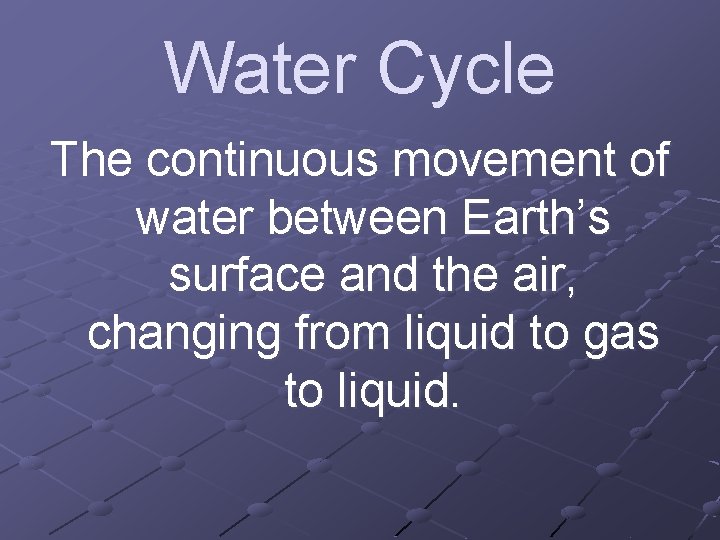 Water Cycle

The continuous movement of water between Earth’s surface and the air, changing from liquid to gas to liquid.